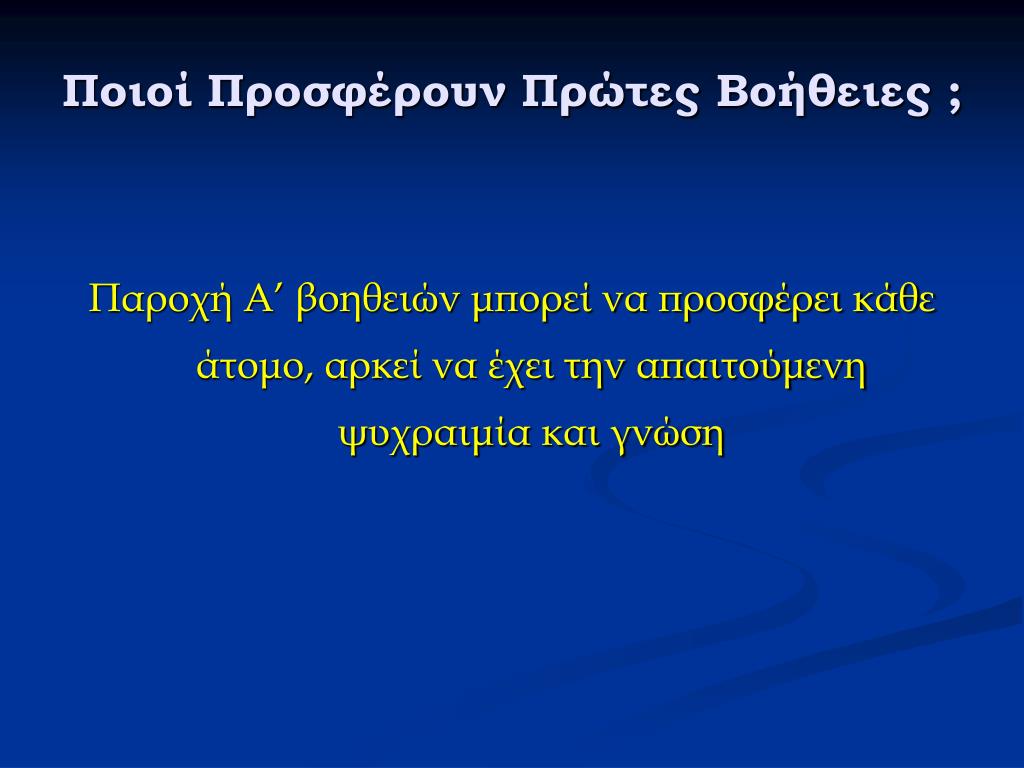 Ποιοί Προσφέρουν Πρώτες Βοήθειες ;

Παροχή Α΄ βοηθειών μπορεί να προσφέρει κάθε άτομο, αρκεί να έχει την απαιτούμενη ψυχραιμία και γνώση